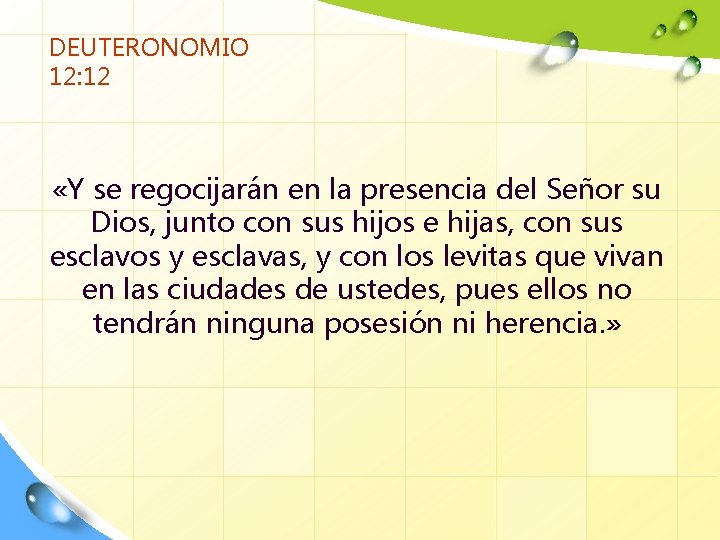 DEUTERONOMIO 12:12

«Y se regocijarán en la presencia del Señor su Dios, junto con sus hijos e hijas, con sus esclavos y esclavas, y con los levitas que vivan en las ciudades de ustedes, pues ellos no tendrán ninguna posesión ni herencia.»